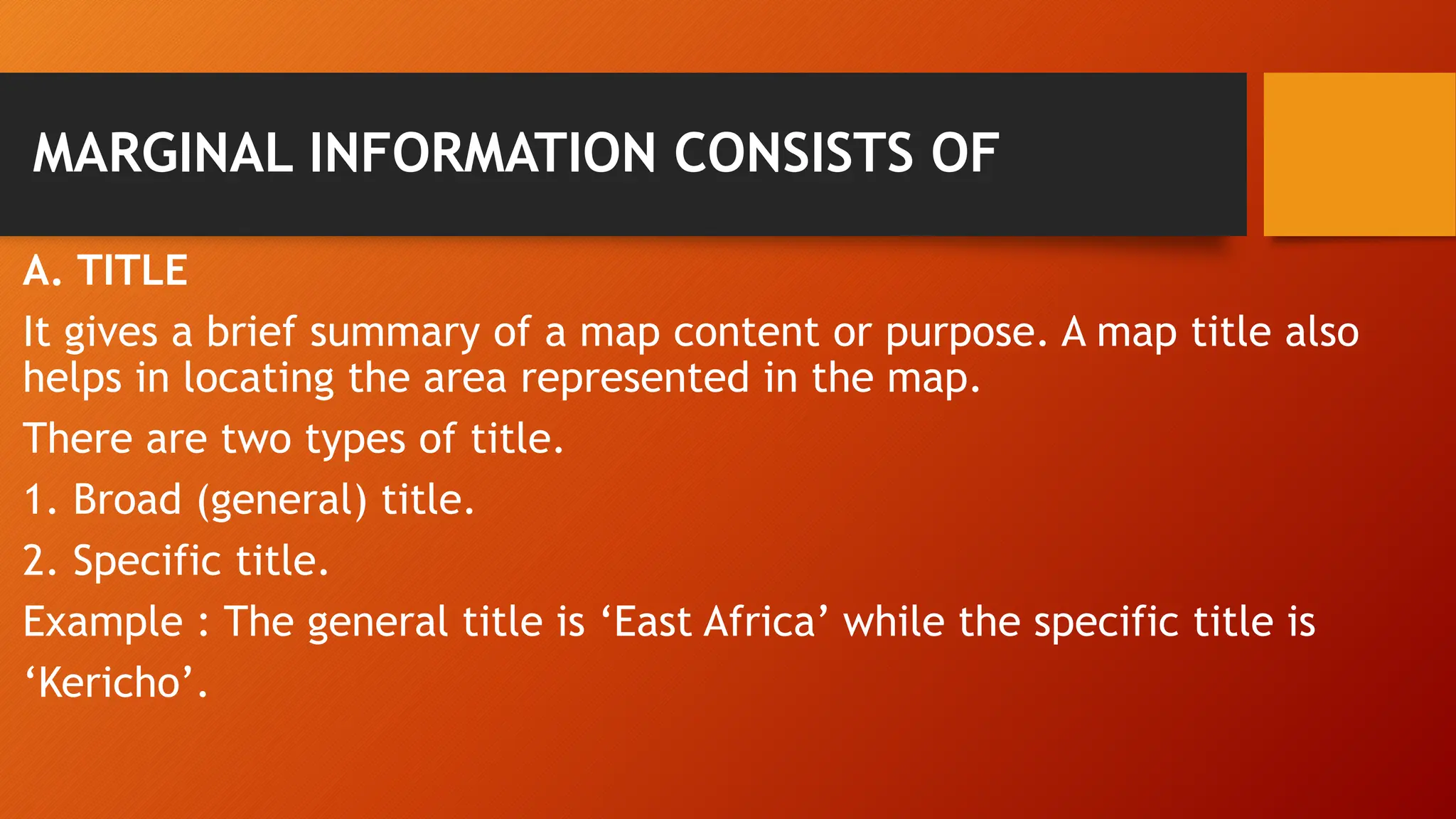 MARGINAL INFORMATION CONSISTS OF

A. TITLE

It gives a brief summary of a map content or purpose. A map title also helps in locating the area represented in the map.

There are two types of title.

1. Broad (general) title.

2. Specific title.

Example : The general title is ‘East Africa’ while the specific title is ‘Kericho’.